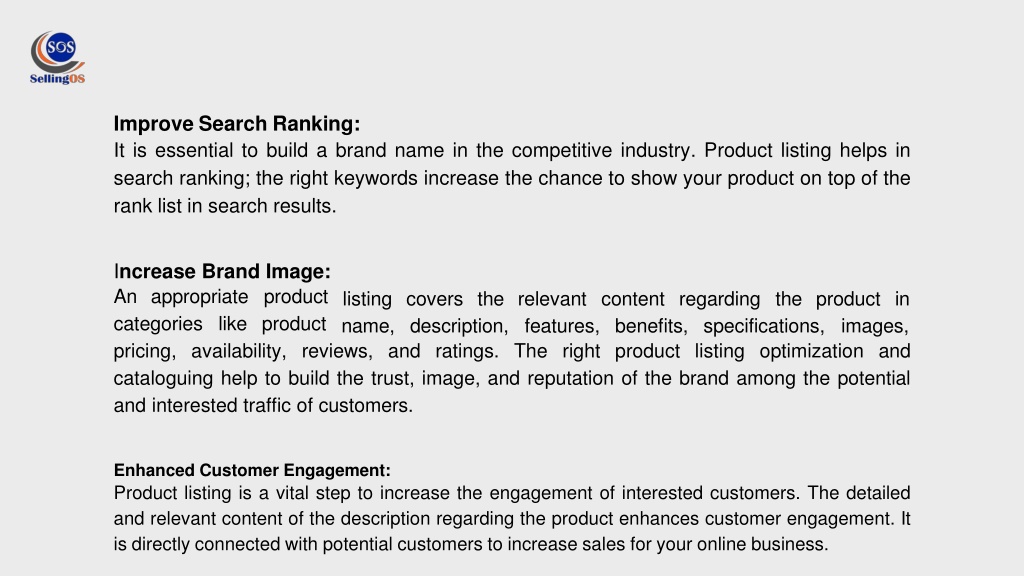 SOS
SellingOS

Improve Search Ranking:
It is essential to build a brand name in the competitive industry. Product listing helps in search ranking; the right keywords increase the chance to show your product on top of the rank list in search results.

Increase Brand Image:
An appropriate product listing covers the relevant content regarding the product in categories like product name, description, features, benefits, specifications, images, pricing, availability, reviews, and ratings. The right product listing optimization and cataloguing help to build the trust, image, and reputation of the brand among the potential and interested traffic of customers.

Enhanced Customer Engagement:
Product listing is a vital step to increase the engagement of interested customers. The detailed and relevant content of the description regarding the product enhances customer engagement. It is directly connected with potential customers to increase sales for your online business.